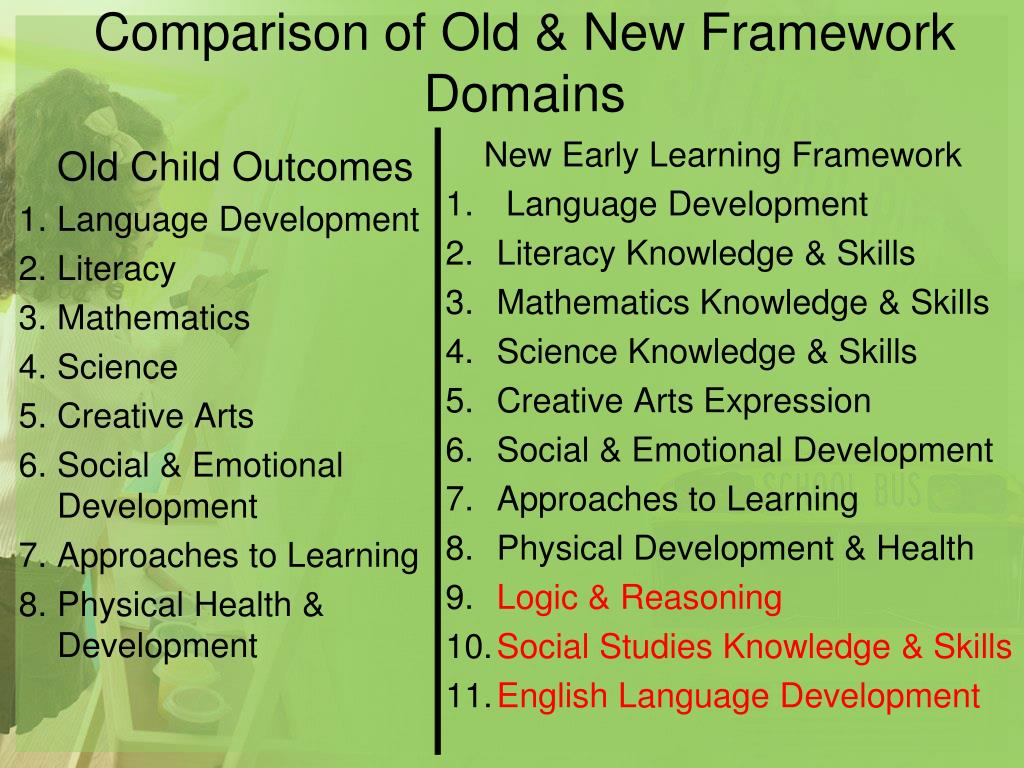 Comparison of Old & New Framework Domains

Old Child Outcomes
1. Language Development
2. Literacy
3. Mathematics
4. Science
5. Creative Arts
6. Social & Emotional Development
7. Approaches to Learning
8. Physical Health & Development

New Early Learning Framework
1. Language Development
2. Literacy Knowledge & Skills
3. Mathematics Knowledge & Skills
4. Science Knowledge & Skills
5. Creative Arts Expression
6. Social & Emotional Development
7. Approaches to Learning
8. Physical Development & Health
9. Logic & Reasoning
10. Social Studies Knowledge & Skills
11. English Language Development

SCHOOL BUS